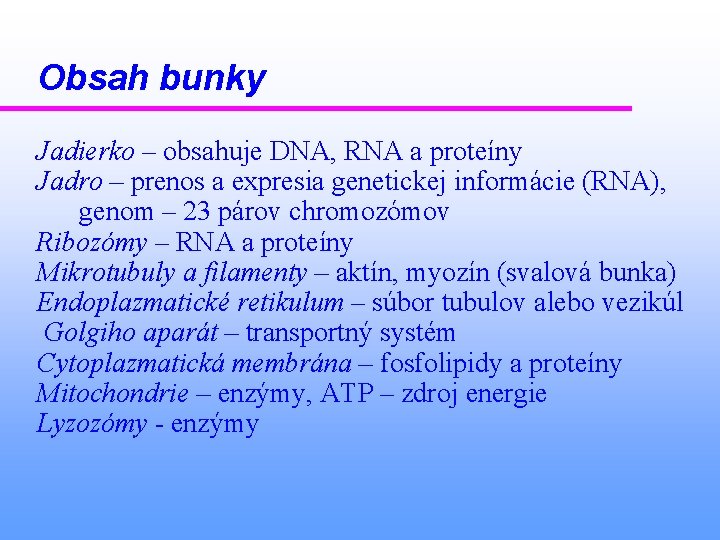 Obsah bunky

Jadierko – obsahuje DNA, RNA a proteíny
Jadro – prenos a expresia genetickej informácie (RNA), genom – 23 párov chromozómov
Ribozómy – RNA a proteíny
Mikrotubuly a filamenty – aktín, myozín (svalová bunka)
Endoplazmatické retikulum – súbor tubulov alebo vezikúl
Golgiho aparát – transportný systém
Cytoplazmatická membrána – fosfolipidy a proteíny
Mitochondrie – enzýmy, ATP – zdroj energie
Lyzozómy - enzýmy